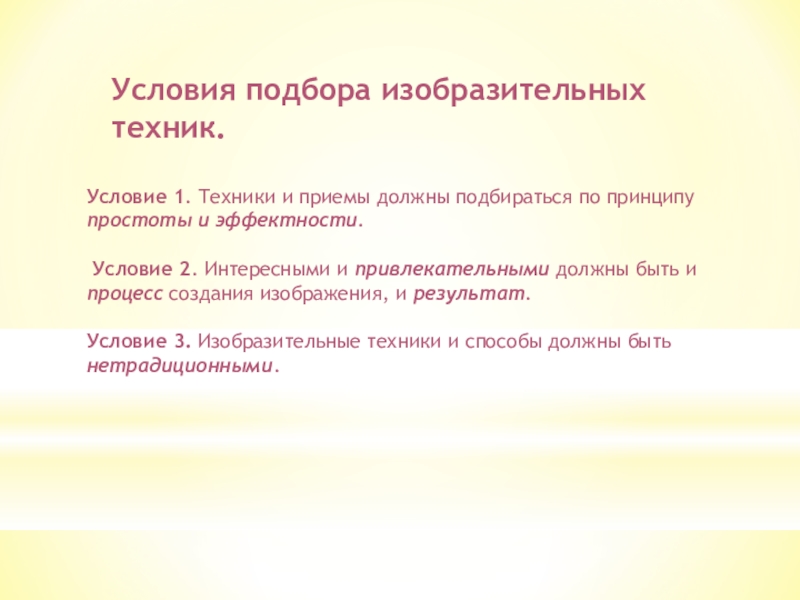 Условия подбора изобразительных техник.

Условие 1. Техники и приемы должны подбираться по принципу простоты и эффектности.

Условие 2. Интересными и привлекательными должны быть и процесс создания изображения, и результат.

Условие 3. Изобразительные техники и способы должны быть нетрадиционными.